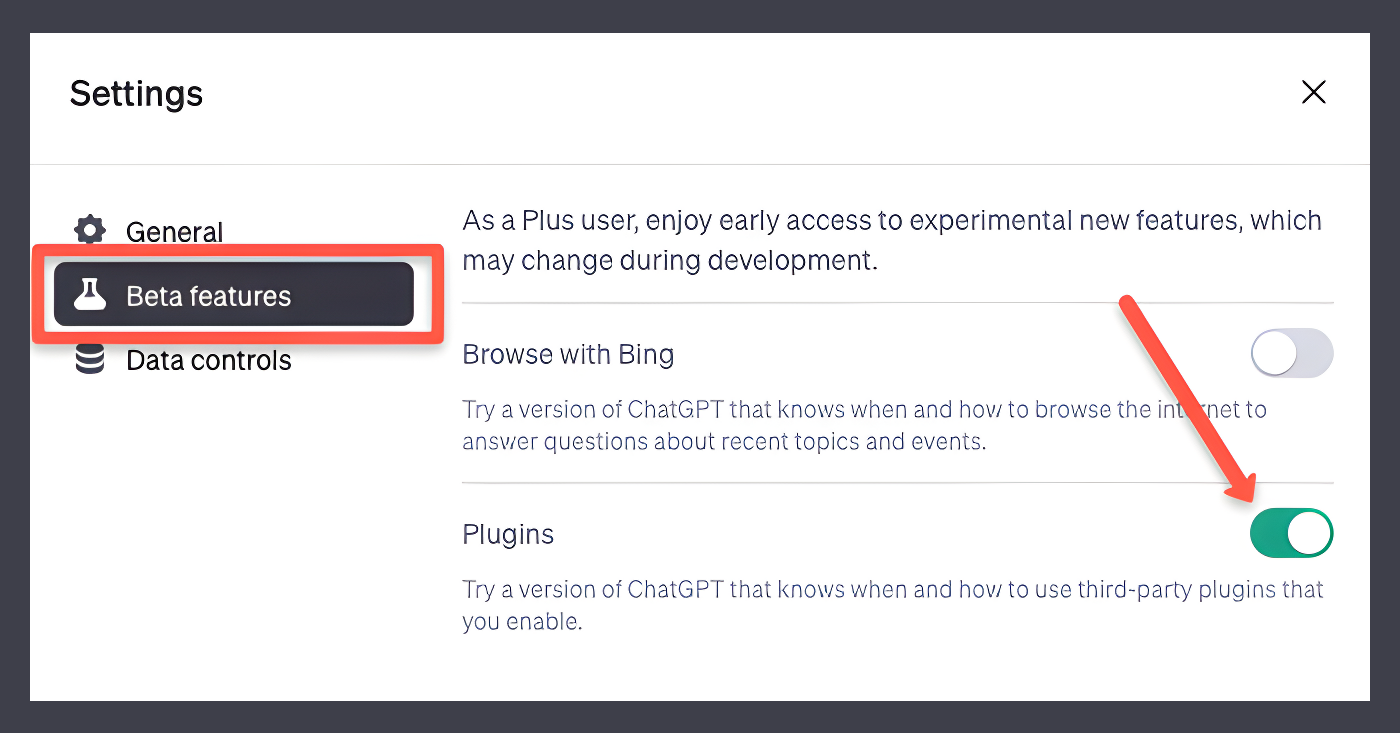 Settings

General

Beta features

Data controls

As a Plus user, enjoy early access to experimental new features, which may change during development.

Browse with Bing

Try a version of ChatGPT that knows when and how to browse the internet to answer questions about recent topics and events.

Plugins

Try a version of ChatGPT that knows when and how to use third-party plugins that you enable.